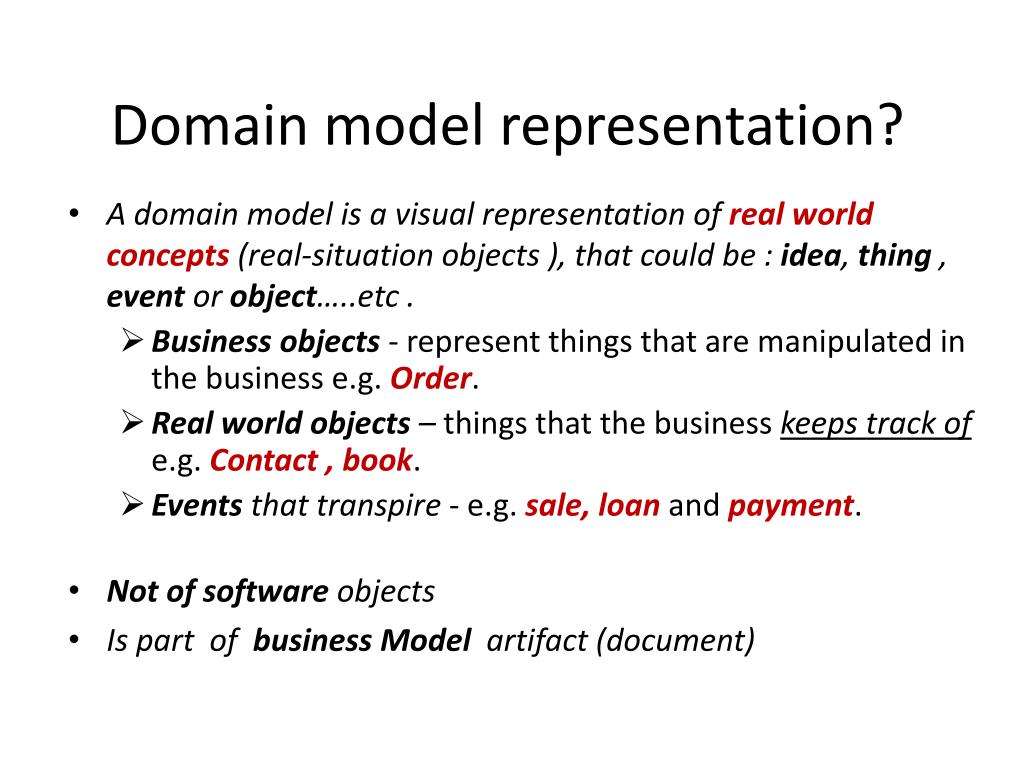 Domain model representation?

• A domain model is a visual representation of real world concepts (real-situation objects ), that could be : idea, thing , event or object…..etc .

➢ Business objects - represent things that are manipulated in the business e.g. Order.

➢ Real world objects – things that the business keeps track of e.g. Contact , book.

➢ Events that transpire - e.g. sale, loan and payment.

• Not of software objects

• Is part of business Model artifact (document)